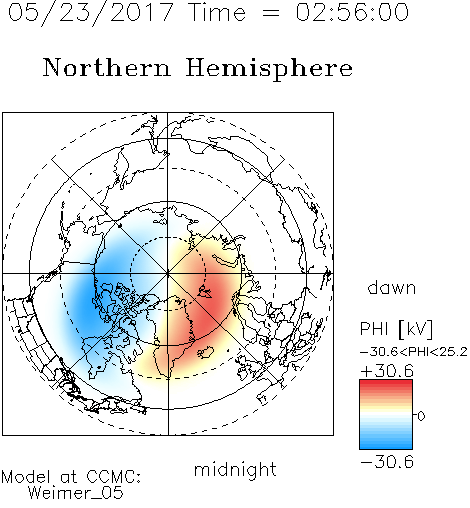 05/23/2017 Time = 02:56:00

Northern Hemisphere

dawn

PHI [kV]
−30.6<PHI<25.2
+30.6
0
−30.6

midnight

Model at CCMC:
Weimer_05